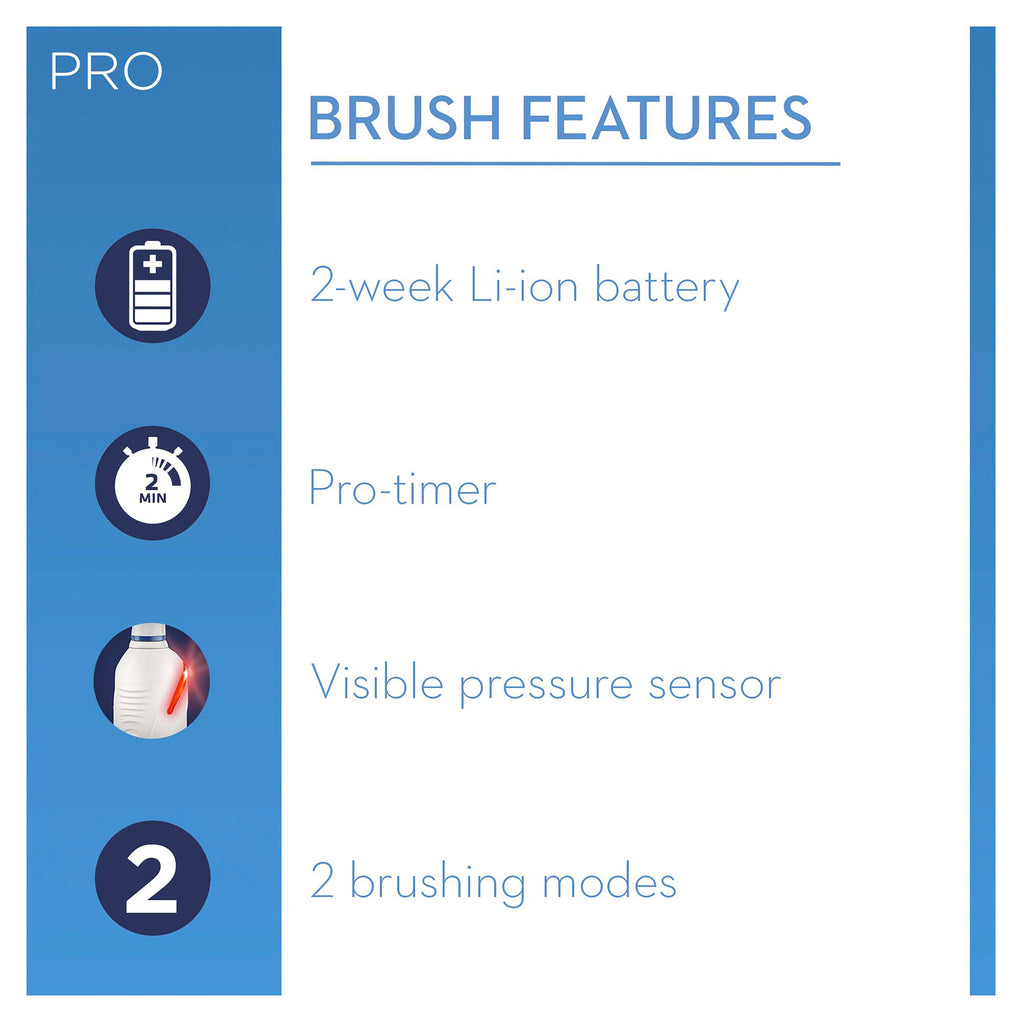 PRO

BRUSH FEATURES

2-week Li-ion battery

2 MIN

Pro-timer

Visible pressure sensor

2

2 brushing modes